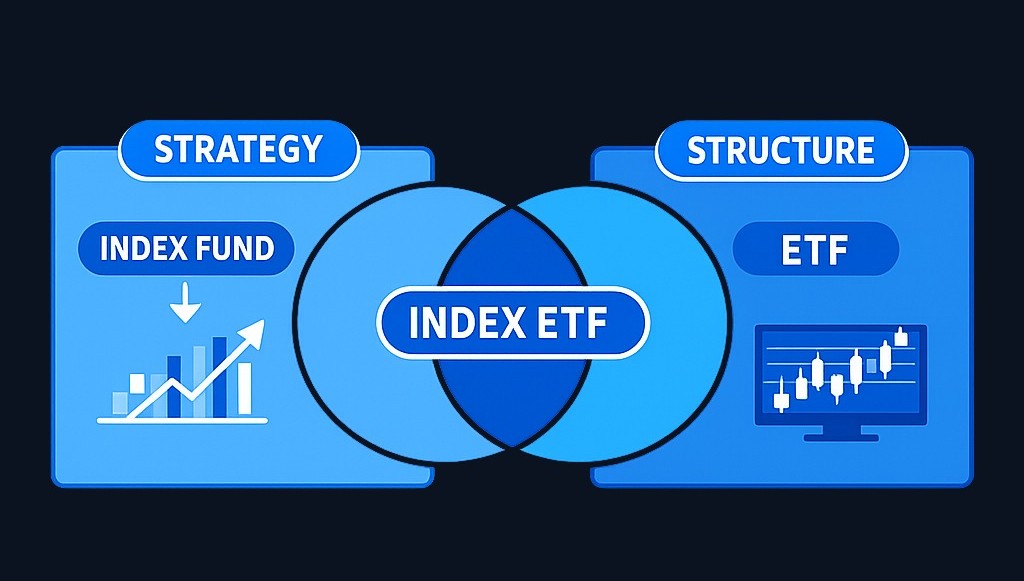 STRATEGY

INDEX FUND

INDEX ETF

STRUCTURE

ETF